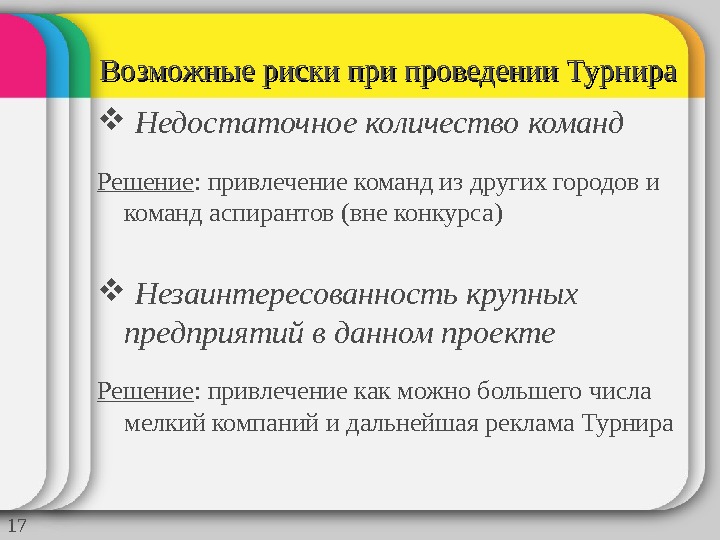 Возможные риски при проведении Турнира

❖ Недостаточное количество команд

Решение: привлечение команд из других городов и команд аспирантов (вне конкурса)

❖ Незаинтересованность крупных предприятий в данном проекте

Решение: привлечение как можно большего числа мелкий компаний и дальнейшая реклама Турнира

17